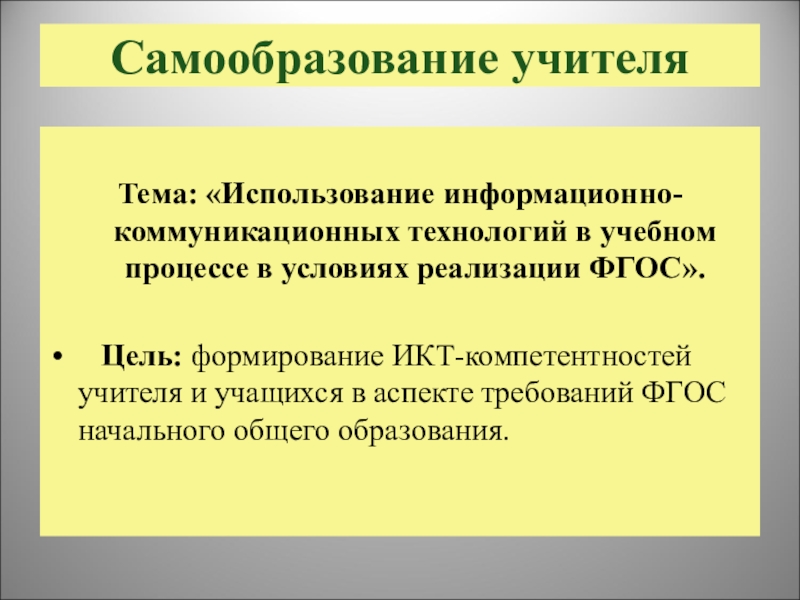 Самообразование учителя

Тема: «Использование информационно-коммуникационных технологий в учебном процессе в условиях реализации ФГОС».

• Цель: формирование ИКТ-компетентностей учителя и учащихся в аспекте требований ФГОС начального общего образования.